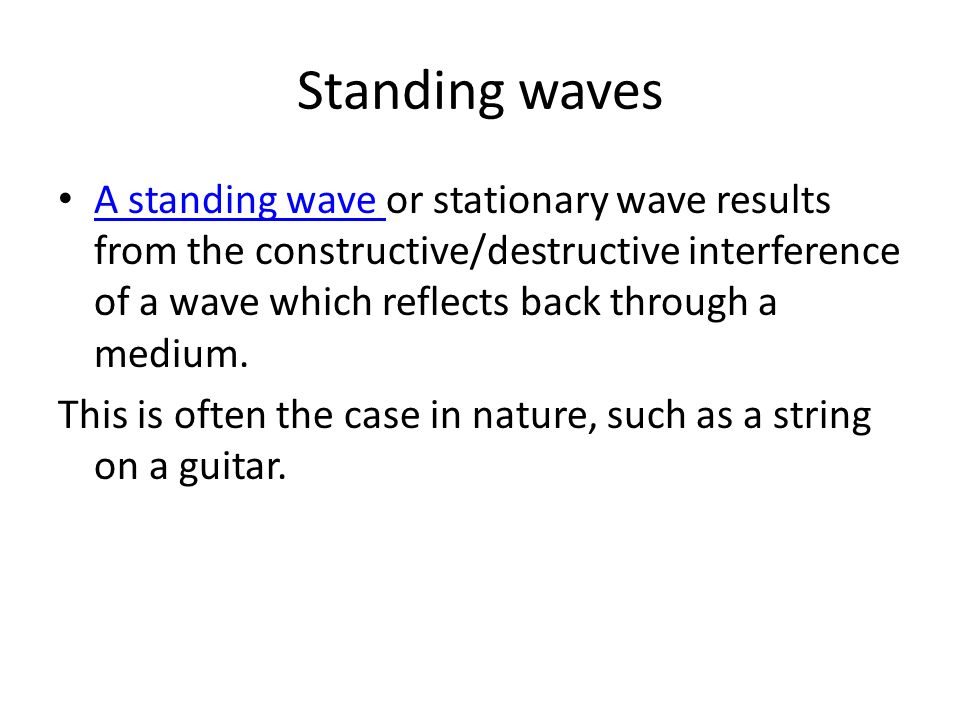 Standing waves

• A standing wave or stationary wave results from the constructive/destructive interference of a wave which reflects back through a medium.

This is often the case in nature, such as a string on a guitar.